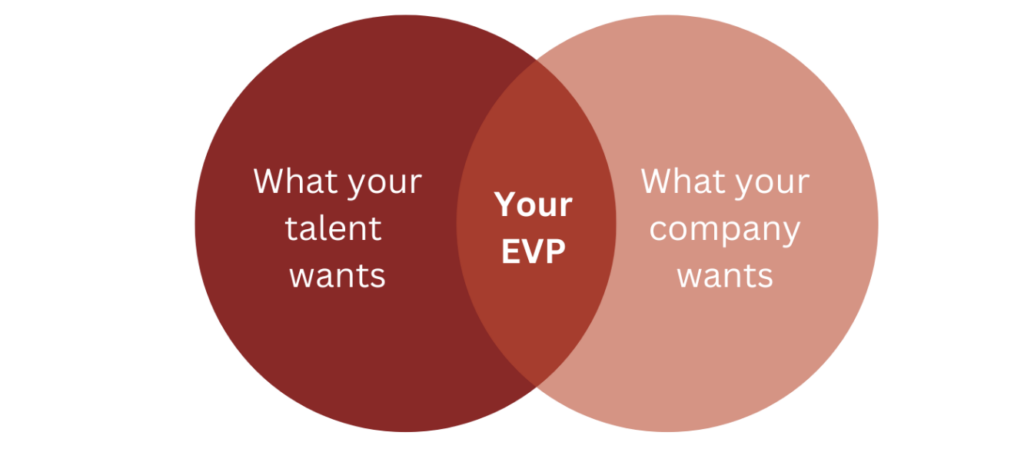 What your talent wants

Your EVP

What your company wants